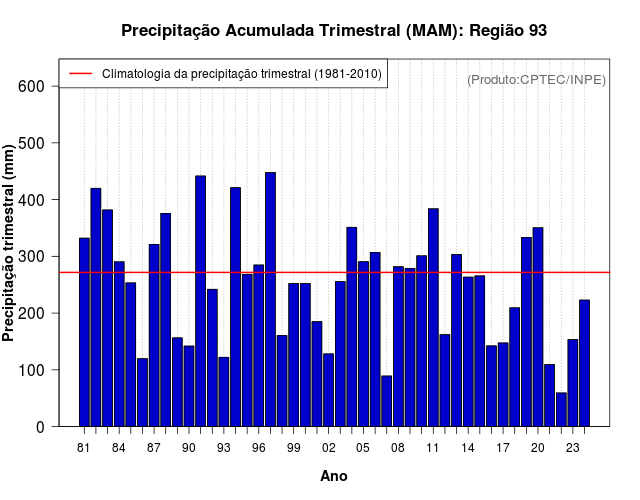 Precipitação Acumulada Trimestral (MAM): Região 93

Climatologia da precipitação trimestral (1981-2010)

(Produto:CPTEC/INPE)

Precipitação trimestral (mm)

600
500
400
300
200
100
0

81 84 87 90 93 96 99 02 05 08 11 14 17 20 23

Ano